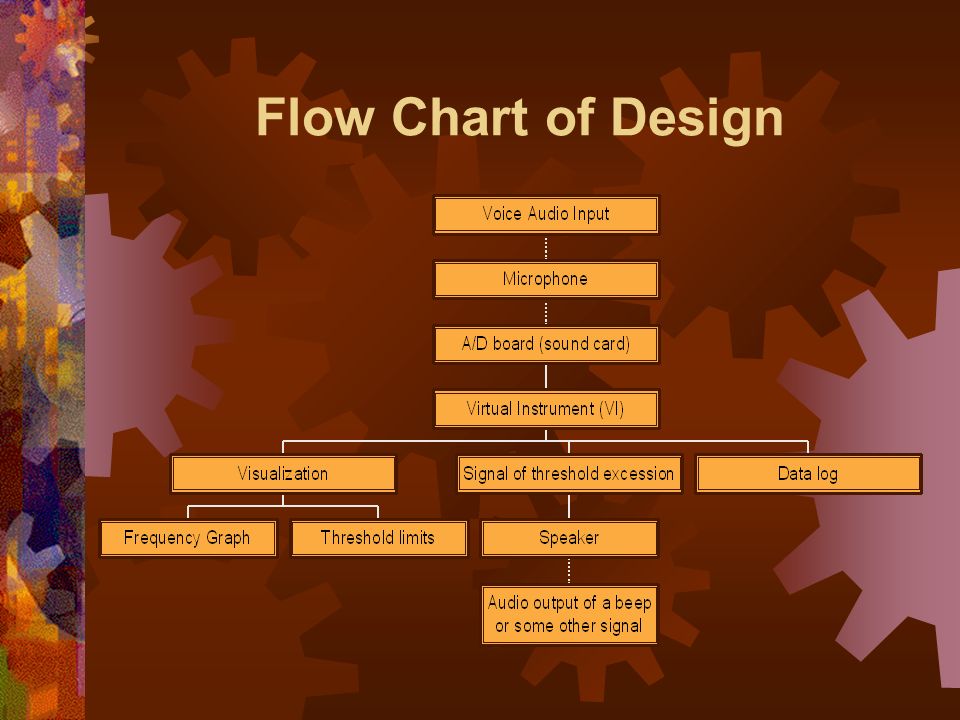 Flow Chart of Design

Voice Audio Input

Microphone

A/D board (sound card)

Virtual Instrument (VI)

Visualization

Signal of threshold excession

Data log

Frequency Graph

Threshold limits

Speaker

Audio output of a beep or some other signal